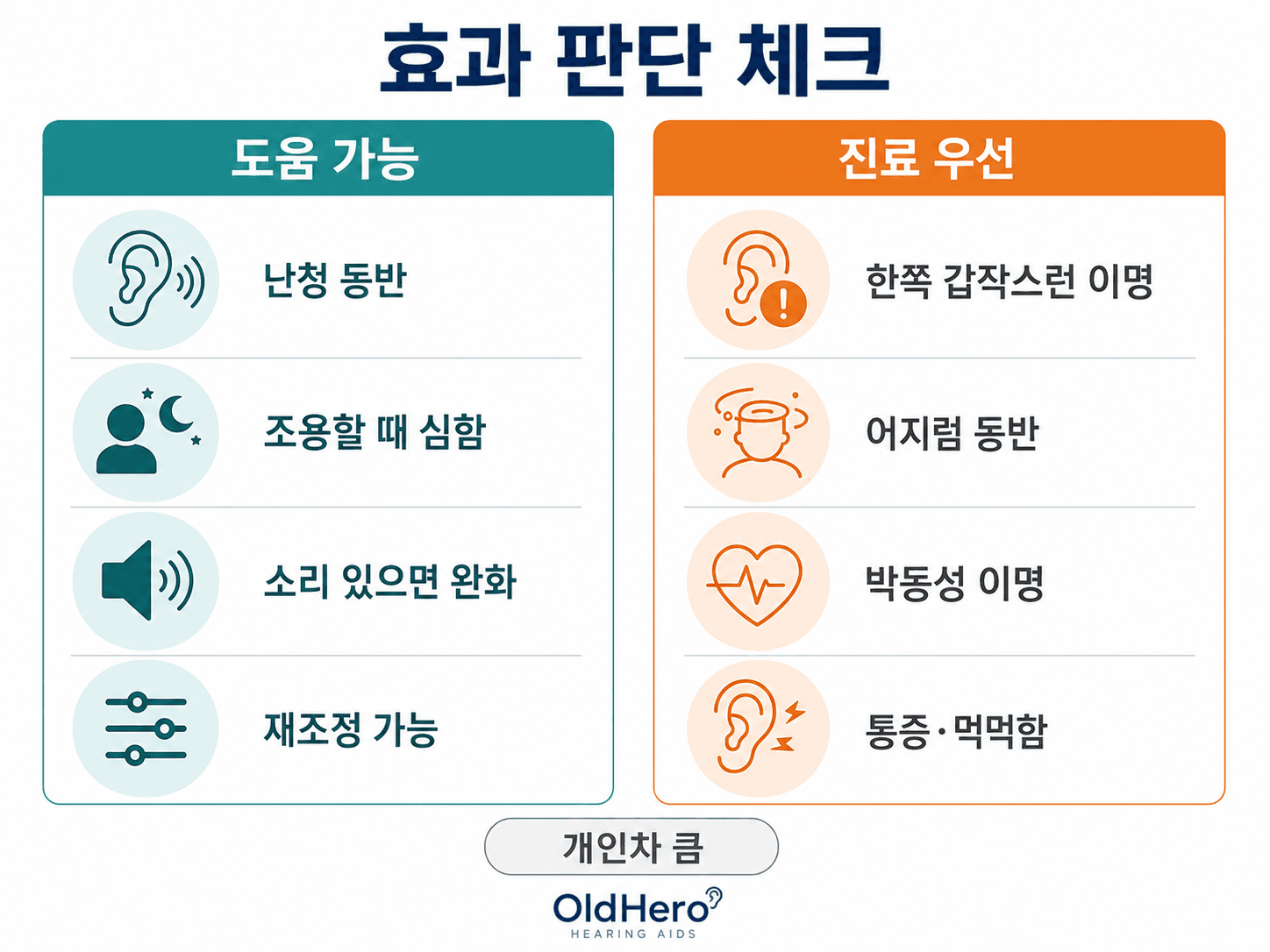 효과 판단 체크

도움 가능

난청 동반

조용할 때 심함

소리 있으면 완화

재조정 가능

진료 우선

한쪽 갑작스런 이명

어지럼 동반

박동성 이명

통증·먹먹함

개인차 큼

OldHero
HEARING AIDS